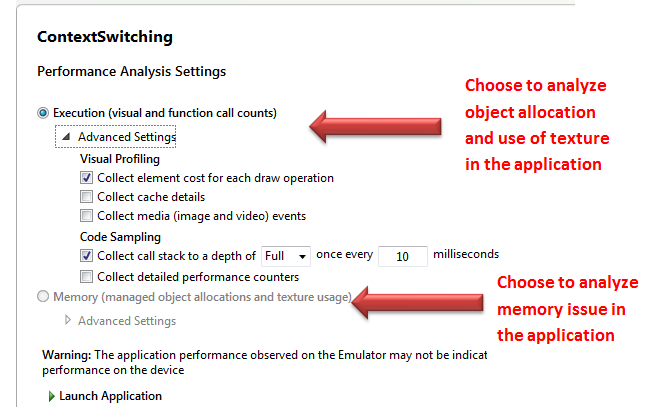 ContextSwitching

Performance Analysis Settings

Execution (visual and function call counts)

Advanced Settings

Visual Profiling

Collect element cost for each draw operation

Collect cache details

Collect media (image and video) events

Code Sampling

Collect call stack to a depth of Full once every 10 milliseconds

Collect detailed performance counters

Memory (managed object allocations and texture usage)

Advanced Settings

Warning: The application performance observed on the Emulator may not be indicat performance on the device

Launch Application

Choose to analyze object allocation and use of texture in the application

Choose to analyze memory issue in the application